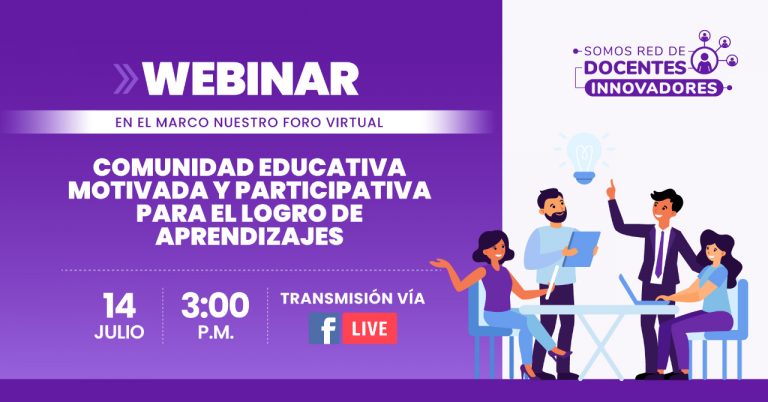 WEBINAR

EN EL MARCO NUESTRO FORO VIRTUAL

COMUNIDAD EDUCATIVA MOTIVADA Y PARTICIPATIVA PARA EL LOGRO DE APRENDIZAJES

14 JULIO

3:00 P.M.

TRANSMISIÓN VÍA

f LIVE

SOMOS RED DE DOCENTES INNOVADORES